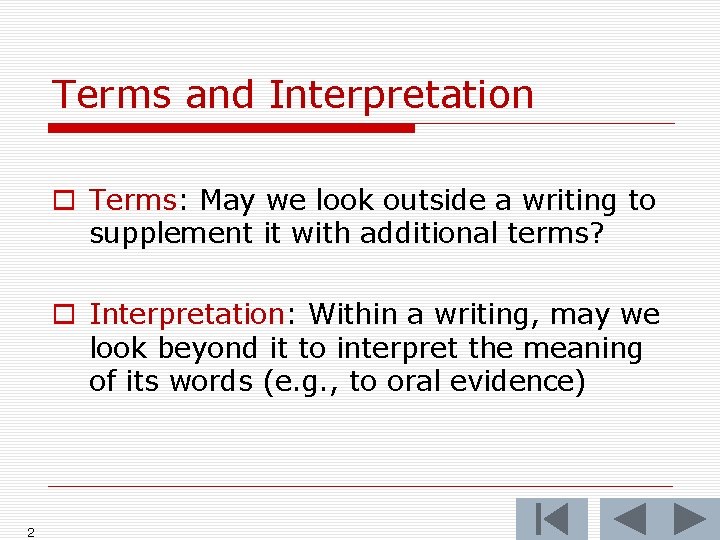 Terms and Interpretation

Terms: May we look outside a writing to supplement it with additional terms?

Interpretation: Within a writing, may we look beyond it to interpret the meaning of its words (e.g., to oral evidence)

2